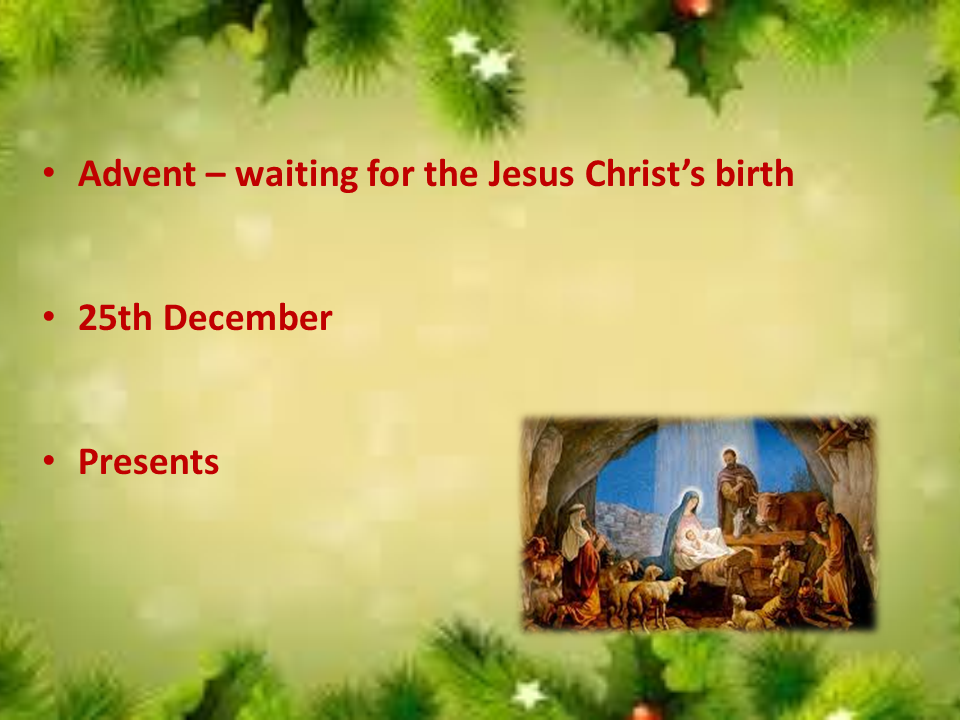 • Advent – waiting for the Jesus Christ's birth

• 25th December

• Presents